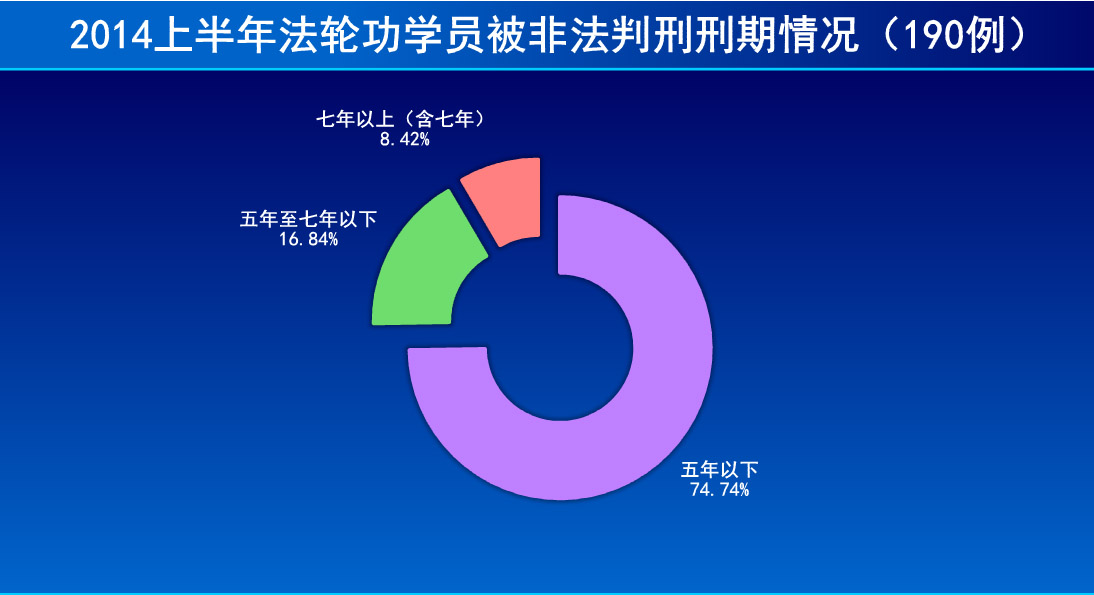 2014上半年法轮功学员被非法判刑刑期情况（190例）

七年以上（含七年）
8.42%

五年至七年以下
16.84%

五年以下
74.74%